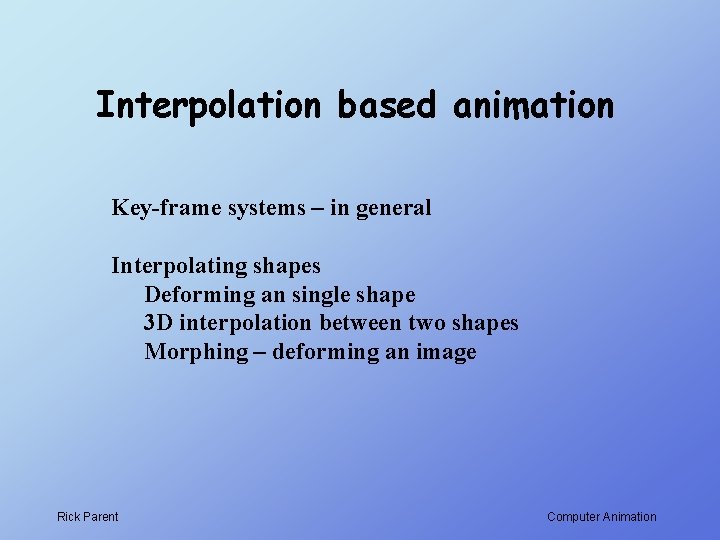 Interpolation based animation

Key-frame systems – in general

Interpolating shapes
Deforming an single shape
3D interpolation between two shapes
Morphing – deforming an image

Rick Parent

Computer Animation